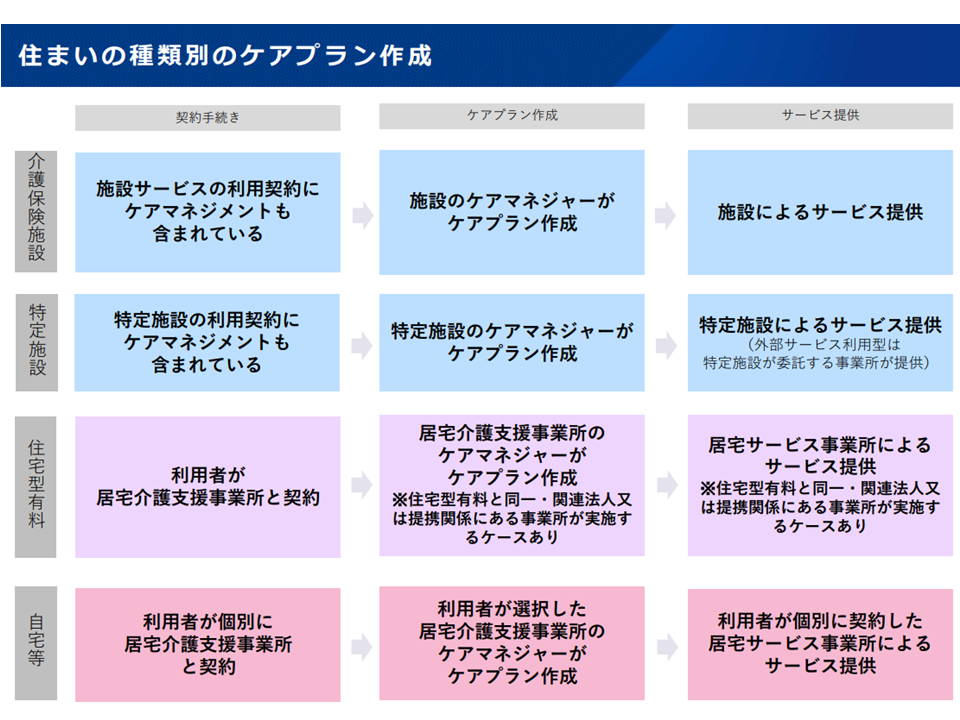 住まいの種類別のケアプラン作成

| | 契約手続き | ケアプラン作成 | サービス提供 |
|---|---|---|---|
| 介護保険施設 | 施設サービスの利用契約にケアマネジメントも含まれている | 施設のケアマネジャーがケアプラン作成 | 施設によるサービス提供 |
| 特定施設 | 特定施設の利用契約にケアマネジメントも含まれている | 特定施設のケアマネジャーがケアプラン作成 | 特定施設によるサービス提供（外部サービス利用型は特定施設が委託する事業所が提供） |
| 住宅型有料 | 利用者が居宅介護支援事業所と契約 | 居宅介護支援事業所のケアマネジャーがケアプラン作成 ※住宅型有料と同一・関連法人又は提携関係にある事業所が実施するケースあり | 居宅サービス事業所によるサービス提供 ※住宅型有料と同一・関連法人又は提携関係にある事業所が実施するケースあり |
| 自宅等 | 利用者が個別に居宅介護支援事業所と契約 | 利用者が選択した居宅介護支援事業所のケアマネジャーがケアプラン作成 | 利用者が個別に契約した居宅サービス事業所によるサービス提供 |